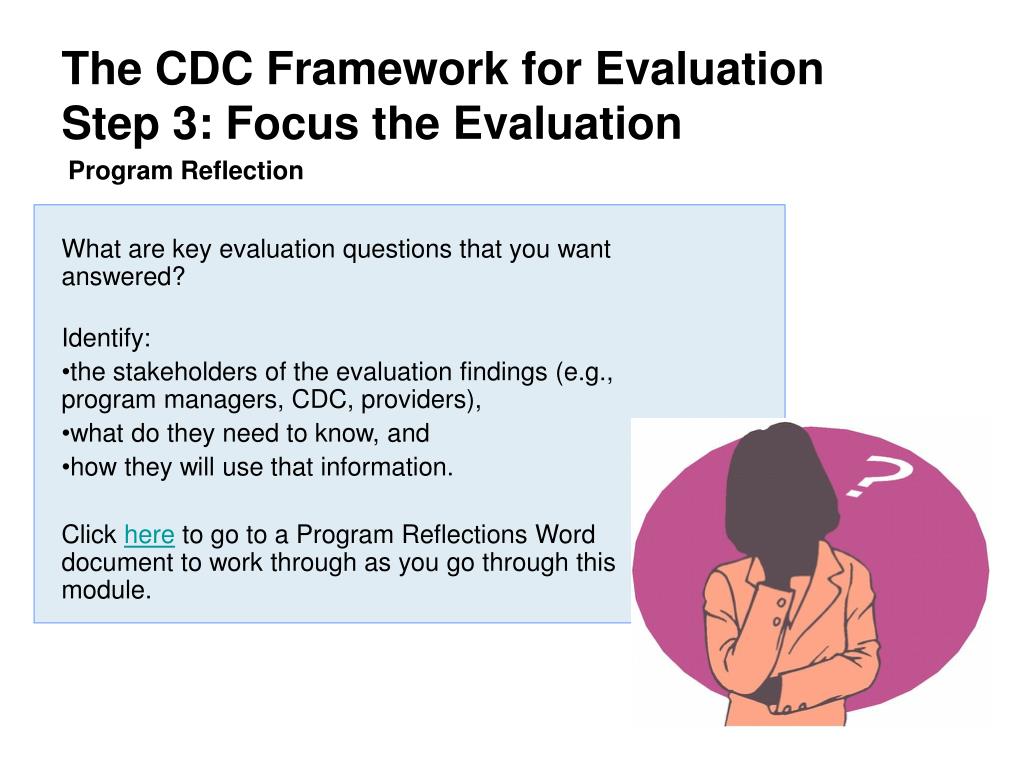 The CDC Framework for Evaluation
Step 3: Focus the Evaluation

Program Reflection

What are key evaluation questions that you want answered?

Identify:
•the stakeholders of the evaluation findings (e.g., program managers, CDC, providers),
•what do they need to know, and
•how they will use that information.

Click here to go to a Program Reflections Word document to work through as you go through this module.

?